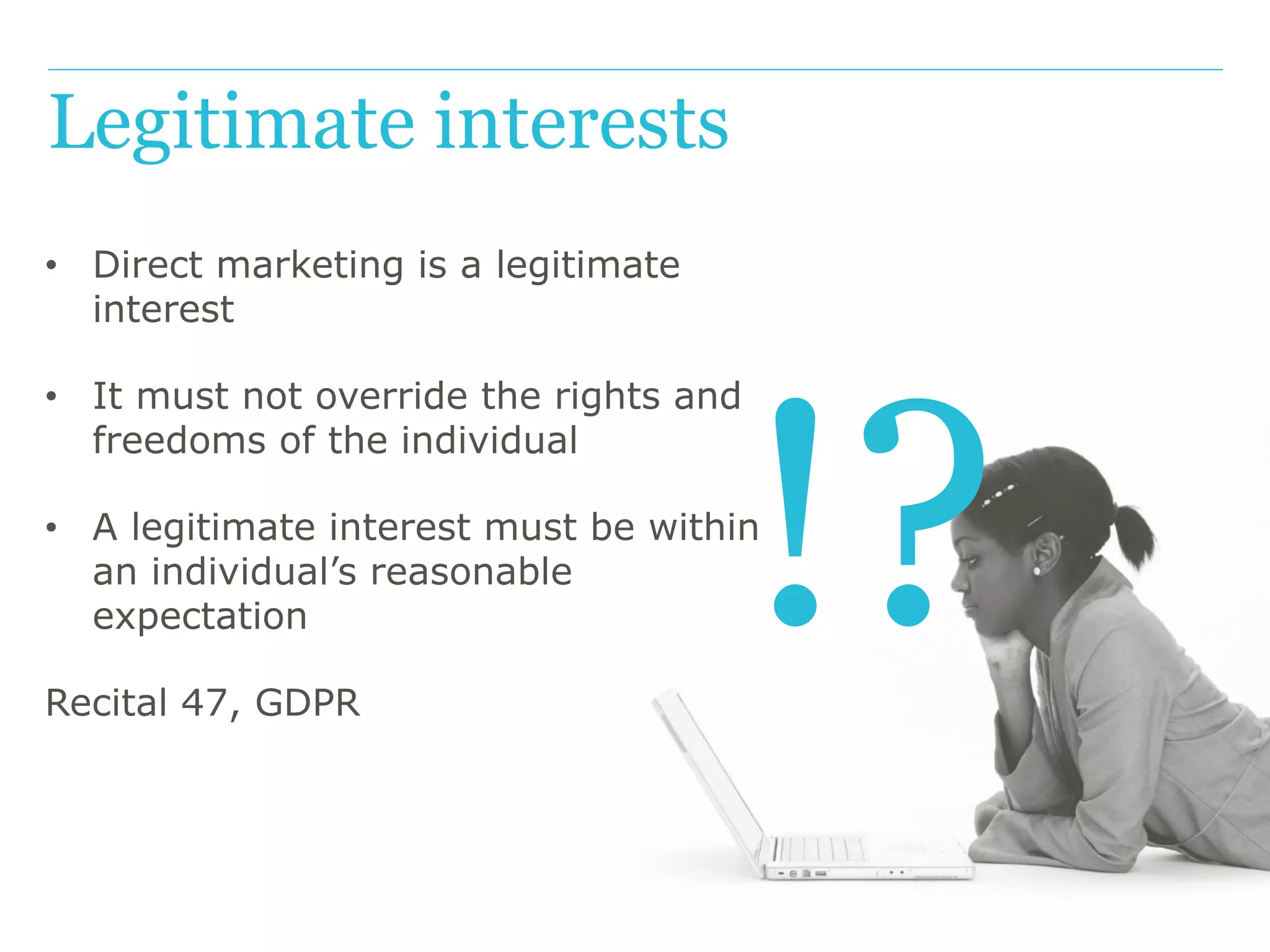 Legitimate interests

• Direct marketing is a legitimate interest

• It must not override the rights and freedoms of the individual

• A legitimate interest must be within an individual's reasonable expectation

Recital 47, GDPR

!?